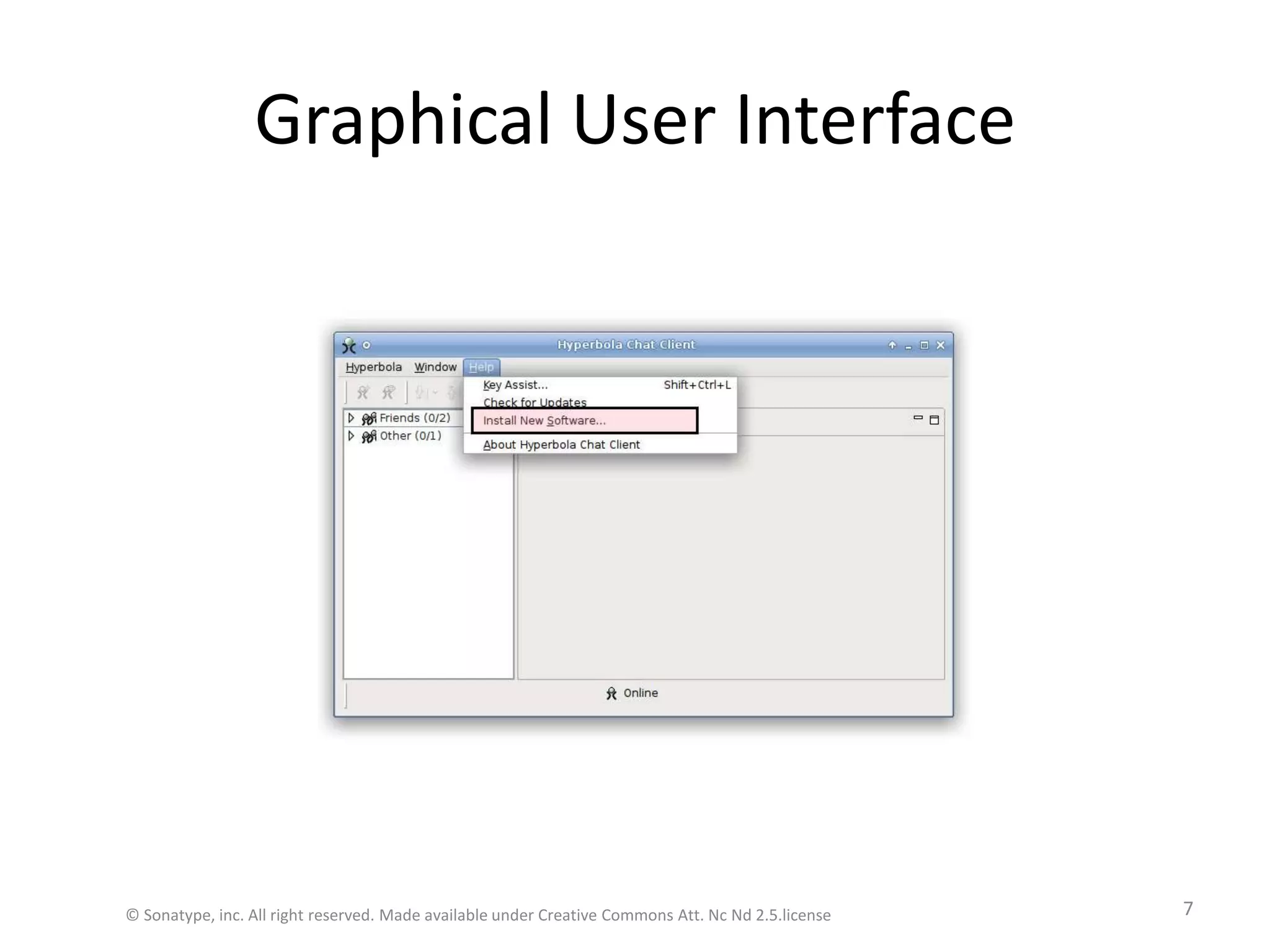 Graphical User Interface

Hyperbola Chat Client

Hyperbola Window Help

Key Assist... Shift+Ctrl+L
Check for Updates
Install New Software...
About Hyperbola Chat Client

Friends (0/2)
Other (0/1)

Online

© Sonatype, inc. All right reserved. Made available under Creative Commons Att. Nc Nd 2.5.license

7